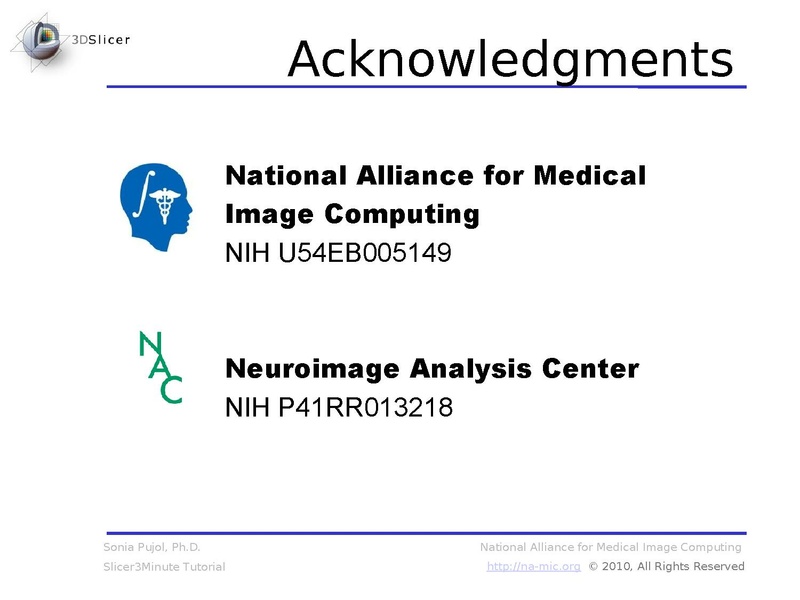 3DSlicer

Acknowledgments

National Alliance for Medical Image Computing
NIH U54EB005149

NAC

Neuroimage Analysis Center
NIH P41RR013218

Sonia Pujol, Ph.D.
Slicer3Minute Tutorial

National Alliance for Medical Image Computing
http://na-mic.org © 2010, All Rights Reserved